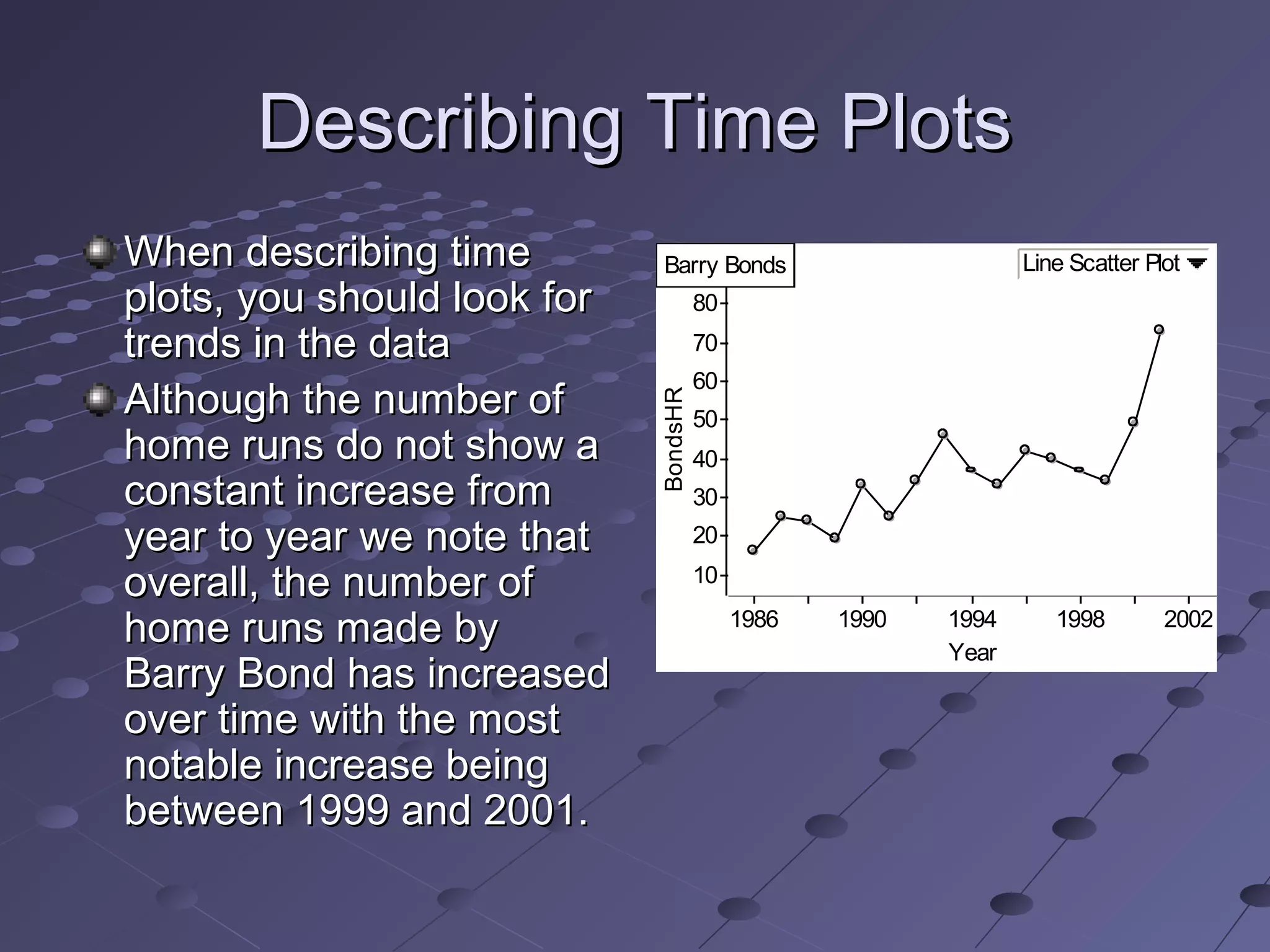 Describing Time Plots

When describing time plots, you should look for trends in the data

Although the number of home runs do not show a constant increase from year to year we note that overall, the number of home runs made by Barry Bond has increased over time with the most notable increase being between 1999 and 2001.

Barry Bonds

Line Scatter Plot

BondsHR

80
70
60
50
40
30
20
10

1986
1990
1994
1998
2002

Year